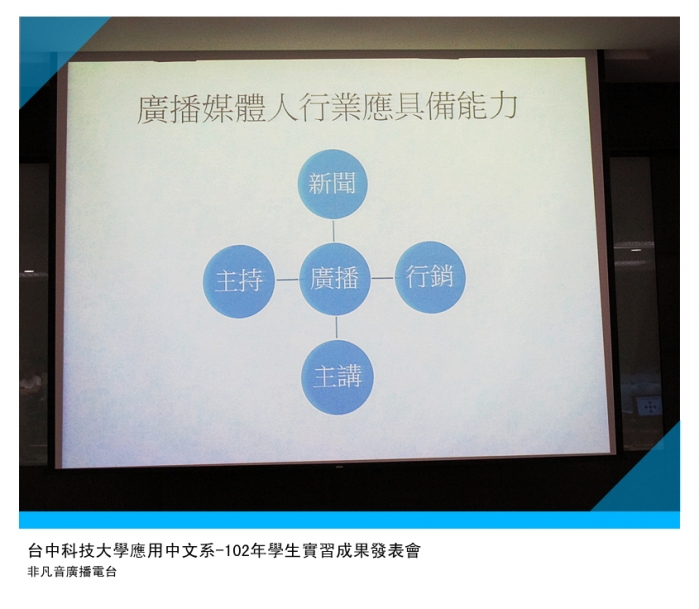 廣播媒體人行業應具備能力

新聞

主持

廣播

行銷

主講

台中科技大學應用中文系-102年學生實習成果發表會
非凡音廣播電台